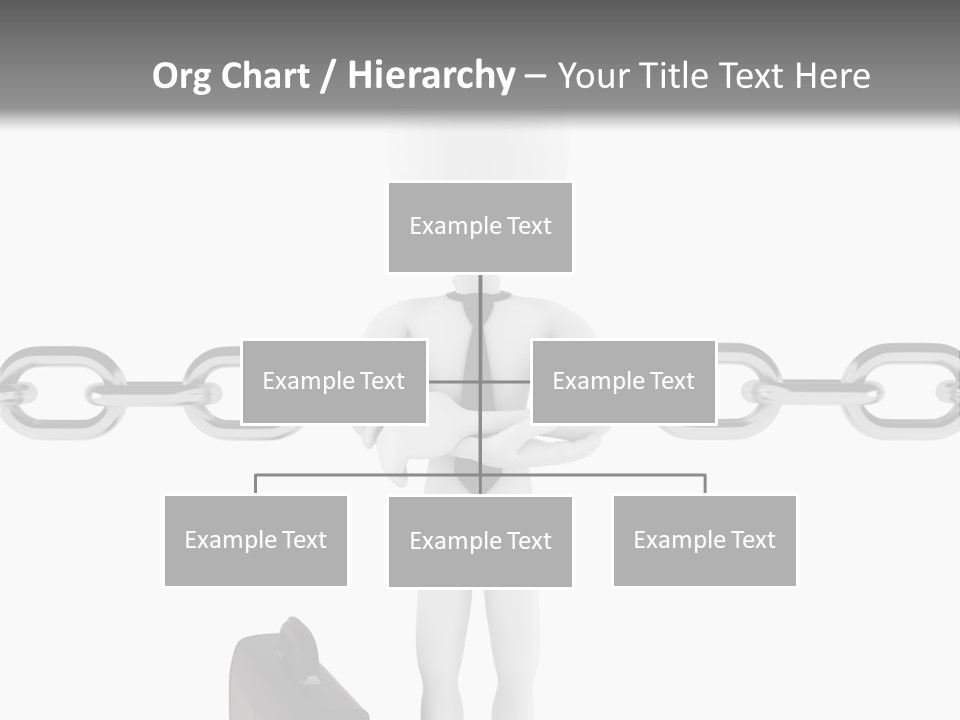 Org Chart / Hierarchy – Your Title Text Here

Example Text

Example Text

Example Text

Example Text

Example Text

Example Text